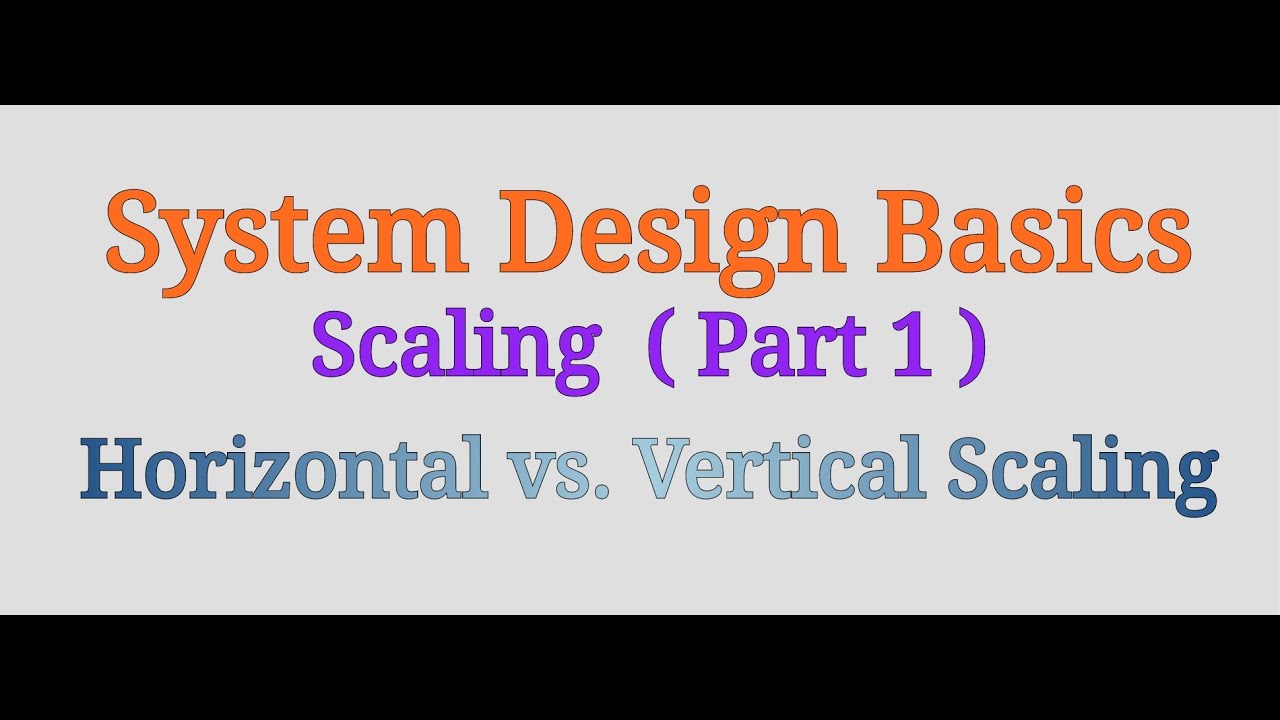 System Design Basics
Scaling ( Part 1 )
Horizontal vs. Vertical Scaling